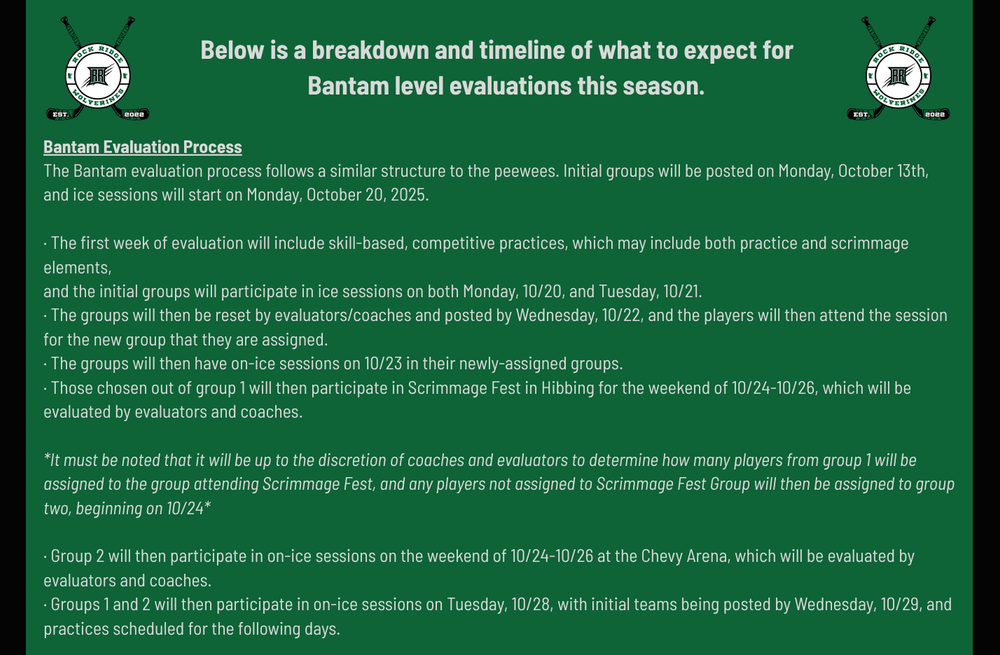 ROCK RIDGE WOLVERINES EST. 2022

Below is a breakdown and timeline of what to expect for Bantam level evaluations this season.

ROCK RIDGE WOLVERINES EST. 2022

Bantam Evaluation Process
The Bantam evaluation process follows a similar structure to the peewees. Initial groups will be posted on Monday, October 13th, and ice sessions will start on Monday, October 20, 2025.

· The first week of evaluation will include skill-based, competitive practices, which may include both practice and scrimmage elements,
and the initial groups will participate in ice sessions on both Monday, 10/20, and Tuesday, 10/21.
· The groups will then be reset by evaluators/coaches and posted by Wednesday, 10/22, and the players will then attend the session for the new group that they are assigned.
· The groups will then have on-ice sessions on 10/23 in their newly-assigned groups.
· Those chosen out of group 1 will then participate in Scrimmage Fest in Hibbing for the weekend of 10/24-10/26, which will be evaluated by evaluators and coaches.

*It must be noted that it will be up to the discretion of coaches and evaluators to determine how many players from group 1 will be assigned to the group attending Scrimmage Fest, and any players not assigned to Scrimmage Fest Group will then be assigned to group two, beginning on 10/24*

· Group 2 will then participate in on-ice sessions on the weekend of 10/24-10/26 at the Chevy Arena, which will be evaluated by evaluators and coaches.
· Groups 1 and 2 will then participate in on-ice sessions on Tuesday, 10/28, with initial teams being posted by Wednesday, 10/29, and practices scheduled for the following days.